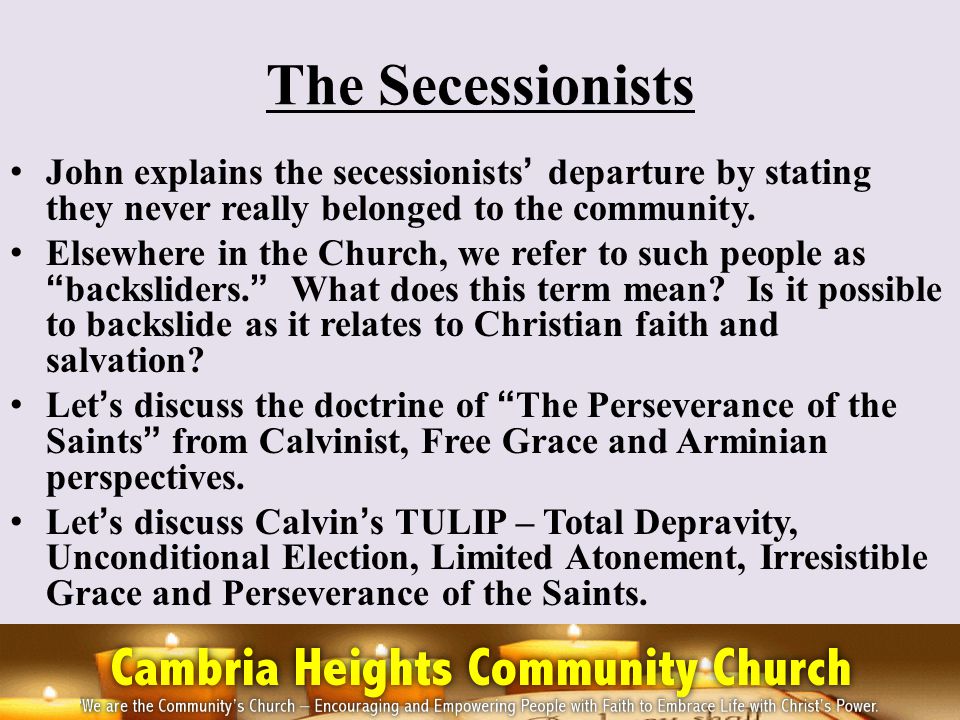 The Secessionists

• John explains the secessionists' departure by stating they never really belonged to the community.

• Elsewhere in the Church, we refer to such people as "backsliders." What does this term mean? Is it possible to backslide as it relates to Christian faith and salvation?

• Let's discuss the doctrine of "The Perseverance of the Saints" from Calvinist, Free Grace and Arminian perspectives.

• Let's discuss Calvin's TULIP – Total Depravity, Unconditional Election, Limited Atonement, Irresistible Grace and Perseverance of the Saints.

Cambria Heights Community Church

We are the Community's Church – Encouraging and Empowering People with Faith to Embrace Life with Christ's Power.